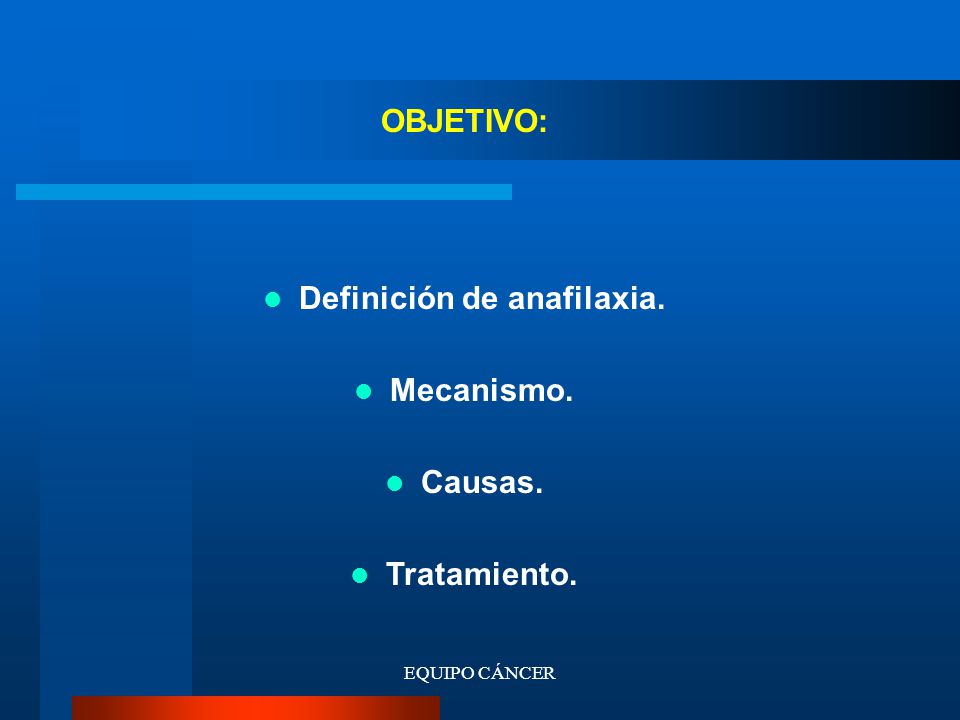 OBJETIVO:

- Definición de anafilaxia.
- Mecanismo.
- Causas.
- Tratamiento.

EQUIPO CÁNCER